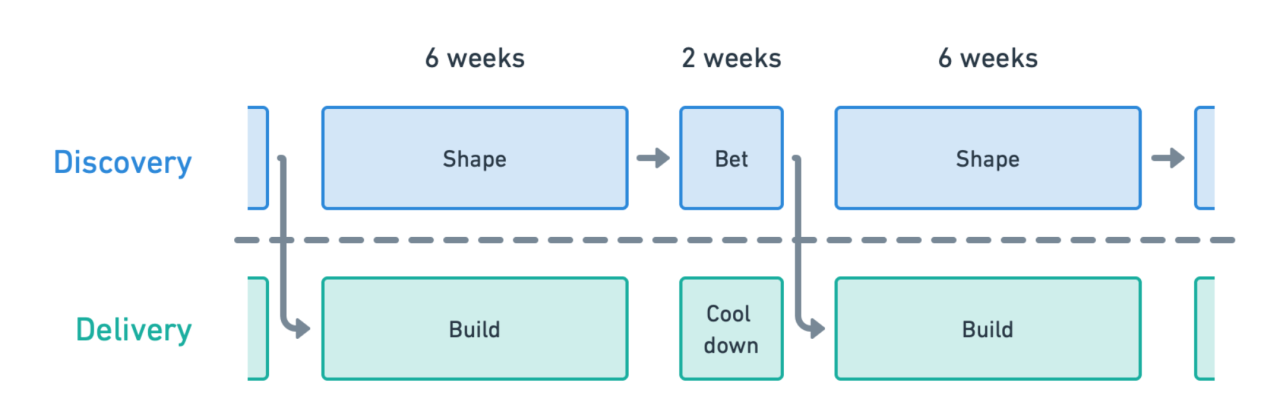 6 weeks

2 weeks

6 weeks

Discovery

Shape

Bet

Shape

Delivery

Build

Cool down

Build